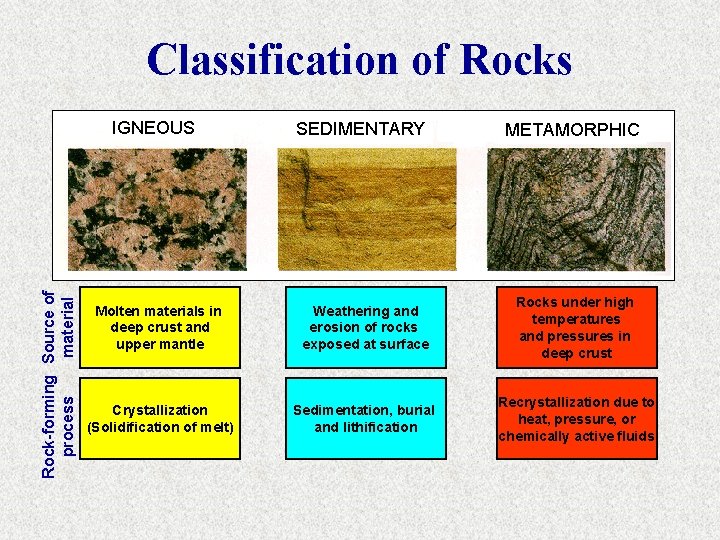 Classification of Rocks

| | IGNEOUS | SEDIMENTARY | METAMORPHIC |
|---|---|---|---|
| Source of material | Molten materials in deep crust and upper mantle | Weathering and erosion of rocks exposed at surface | Rocks under high temperatures and pressures in deep crust |
| Rock-forming process | Crystallization (Solidification of melt) | Sedimentation, burial and lithification | Recrystallization due to heat, pressure, or chemically active fluids |